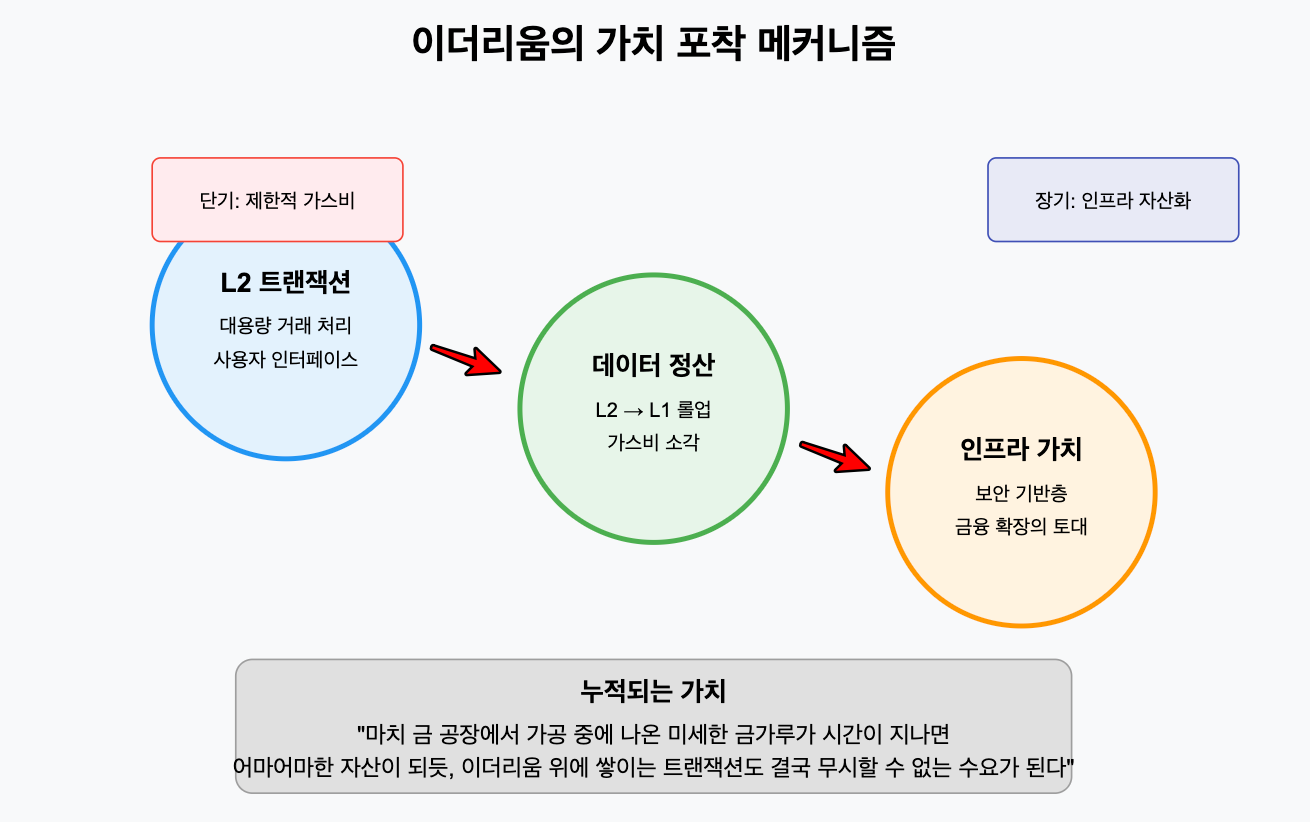 이더리움의 가치 포착 메커니즘

단기: 제한적 가스비

장기: 인프라 자산화

L2 트랜잭션

대용량 거래 처리

사용자 인터페이스

데이터 정산

L2 → L1 롤업

가스비 소각

인프라 가치

보안 기반층

금융 확장의 토대

누적되는 가치

"마치 금 공장에서 가공 중에 나온 미세한 금가루가 시간이 지나면 어마어마한 자산이 되듯, 이더리움 위에 쌓이는 트랜잭션도 결국 무시할 수 없는 수요가 된다"